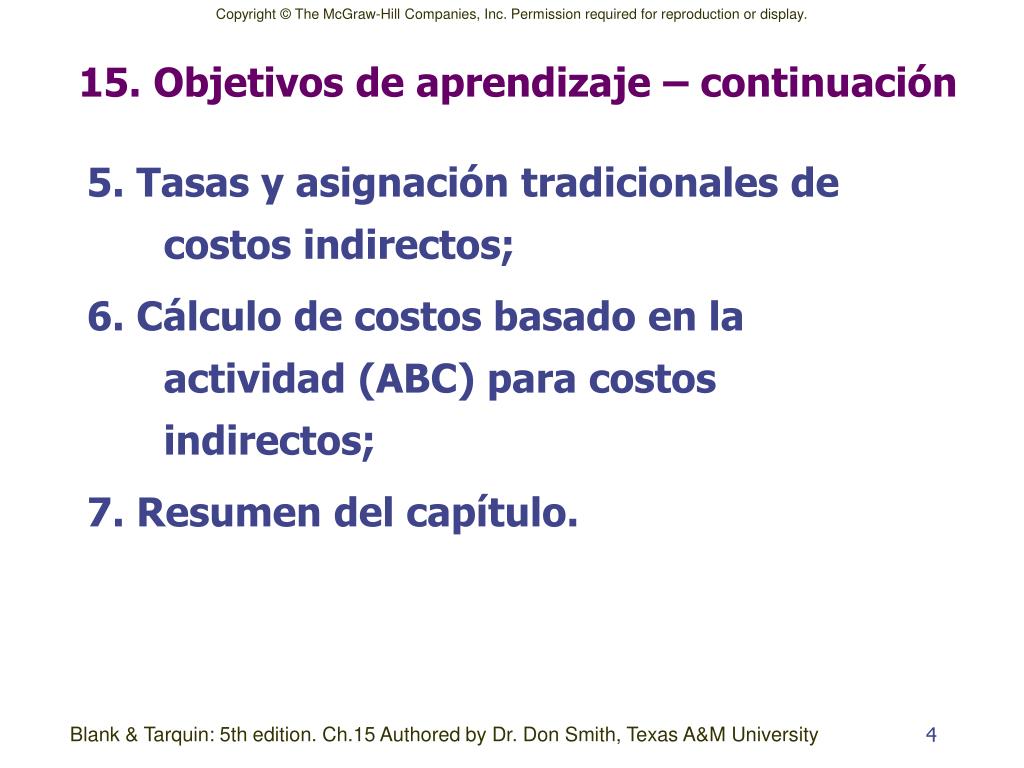 Copyright © The McGraw-Hill Companies, Inc. Permission required for reproduction or display.

15. Objetivos de aprendizaje – continuación

5. Tasas y asignación tradicionales de costos indirectos;

6. Cálculo de costos basado en la actividad (ABC) para costos indirectos;

7. Resumen del capítulo.

Blank & Tarquin: 5th edition. Ch.15 Authored by Dr. Don Smith, Texas A&M University

4